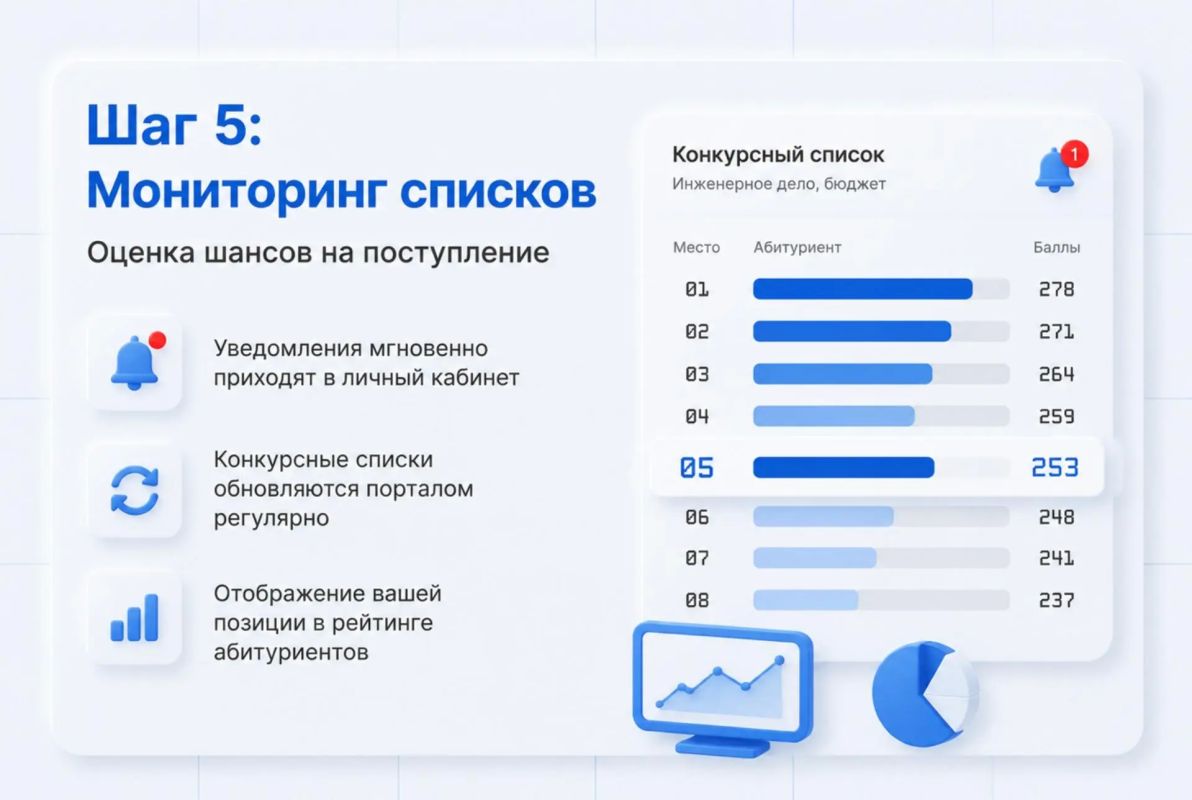 Шаг 5:
Мониторинг списков

Оценка шансов на поступление

Уведомления мгновенно приходят в личный кабинет

Конкурсные списки обновляются порталом регулярно

Отображение вашей позиции в рейтинге абитуриентов

Конкурсный список
Инженерное дело, бюджет

1

| Место | Абитуриент | Баллы |
|---|---|---|
| 01 | | 278 |
| 02 | | 271 |
| 03 | | 264 |
| 04 | | 259 |
| 05 | | 253 |
| 06 | | 248 |
| 07 | | 241 |
| 08 | | 237 |